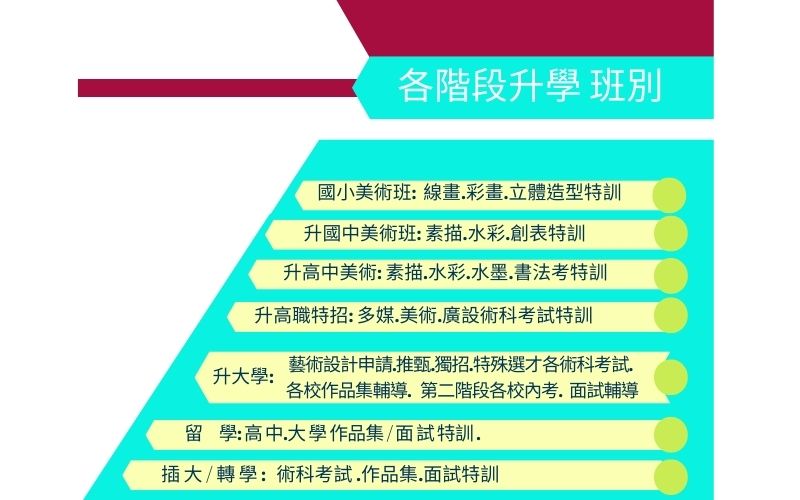 各階段升學 班別

國小美術班: 線畫.彩畫.立體造型特訓

升國中美術班: 素描.水彩.創表特訓

升高中美術: 素描.水彩.水墨.書法考特訓

升高職特招: 多媒.美術.廣設術科考試特訓

升大學: 藝術設計申請.推甄.獨招.特殊選才各術科考試. 各校作品集輔導. 第二階段各校內考. 面試輔導

留 學:高中.大學作品集/面試特訓.

插大/轉學: 術科考試.作品集.面試特訓